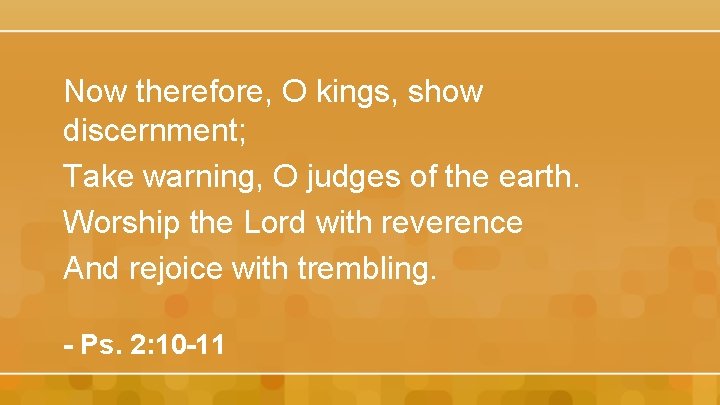 Now therefore, O kings, show discernment;

Take warning, O judges of the earth.

Worship the Lord with reverence

And rejoice with trembling.

- Ps. 2:10-11